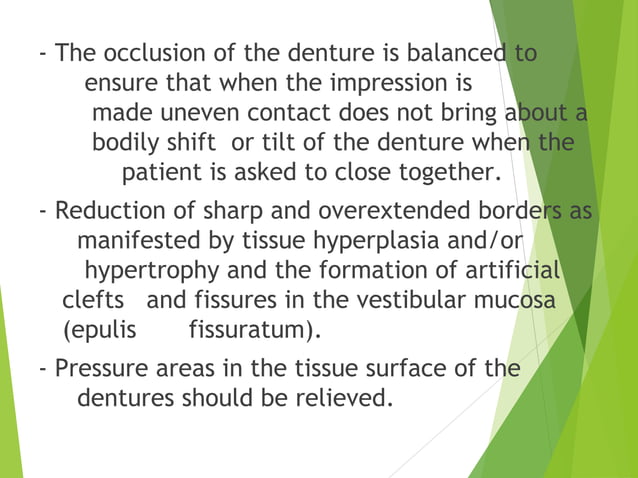 - The occlusion of the denture is balanced to ensure that when the impression is made uneven contact does not bring about a bodily shift or tilt of the denture when the patient is asked to close together.

- Reduction of sharp and overextended borders as manifested by tissue hyperplasia and/or hypertrophy and the formation of artificial clefts and fissures in the vestibular mucosa (epulis fissuratum).

- Pressure areas in the tissue surface of the dentures should be relieved.